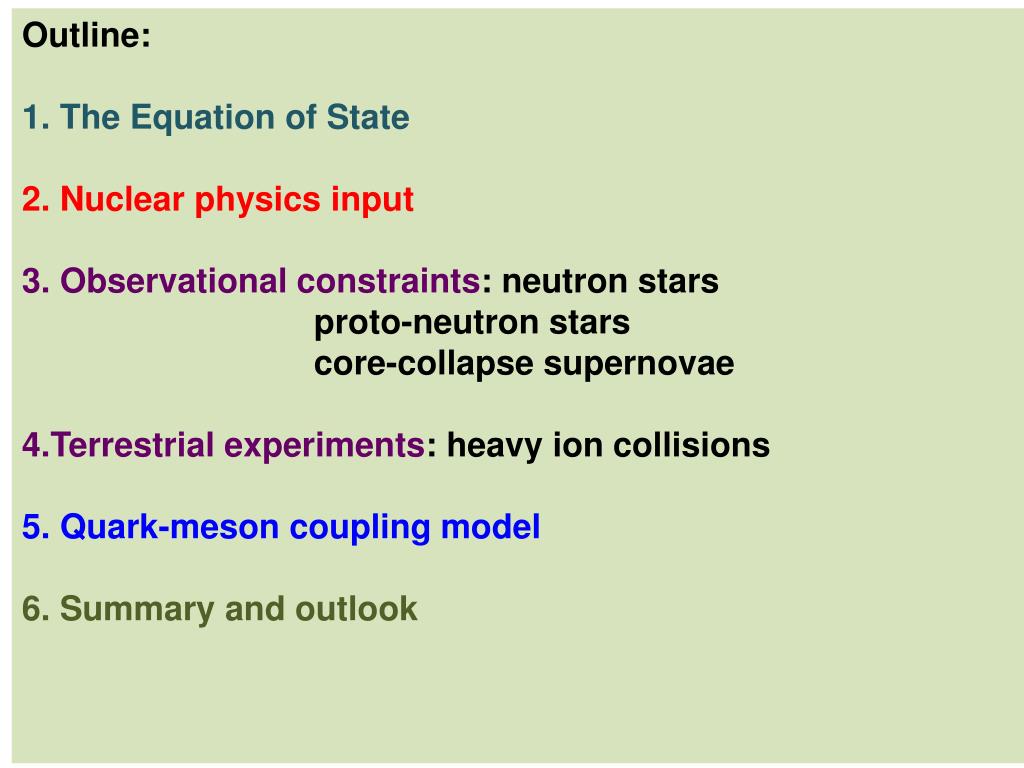 Outline:

1. The Equation of State

2. Nuclear physics input

3. Observational constraints: neutron stars
proto-neutron stars
core-collapse supernovae

4.Terrestrial experiments: heavy ion collisions

5. Quark-meson coupling model

6. Summary and outlook